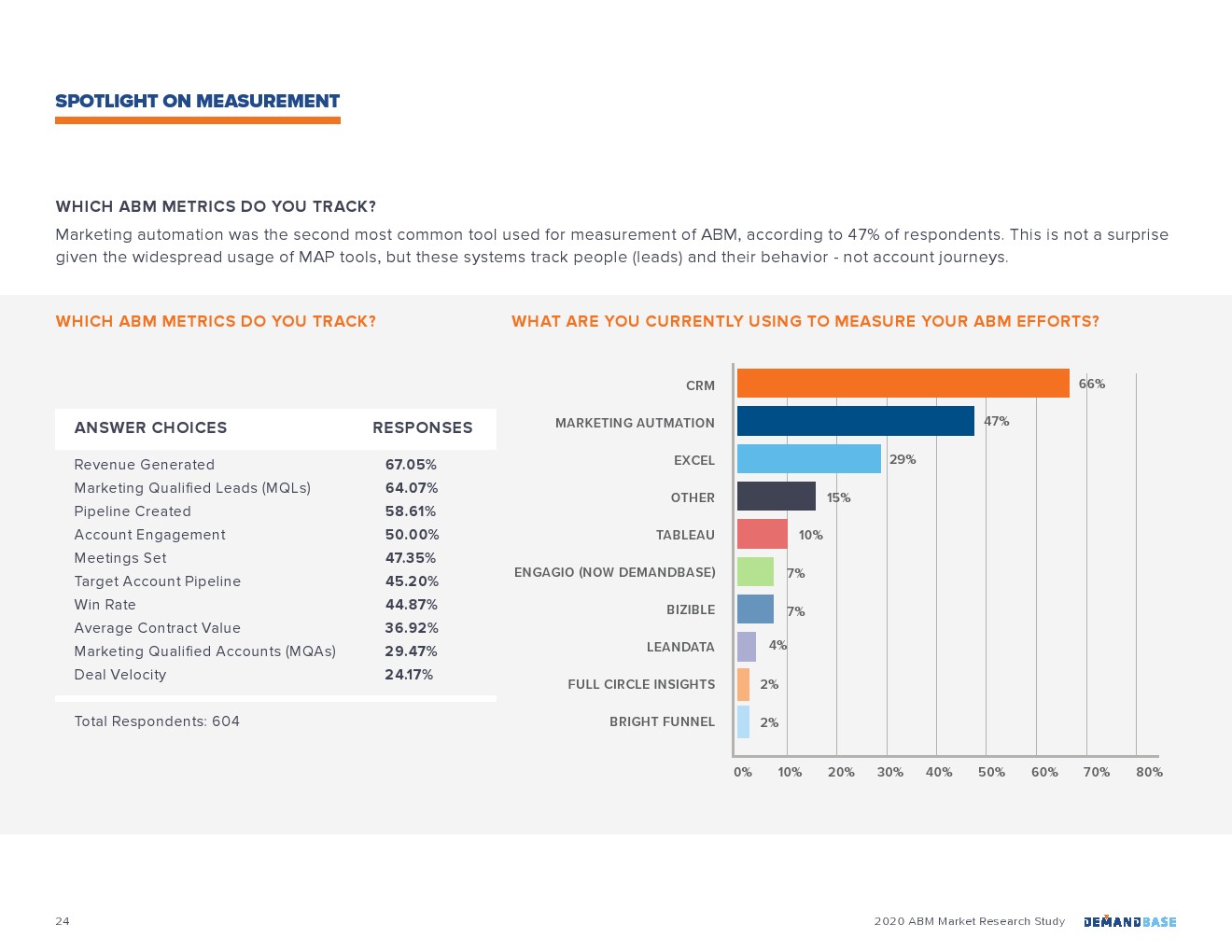 SPOTLIGHT ON MEASUREMENT

WHICH ABM METRICS DO YOU TRACK?

Marketing automation was the second most common tool used for measurement of ABM, according to 47% of respondents. This is not a surprise given the widespread usage of MAP tools, but these systems track people (leads) and their behavior - not account journeys.

WHICH ABM METRICS DO YOU TRACK?

| ANSWER CHOICES | RESPONSES |
|---|---|
| Revenue Generated | 67.05% |
| Marketing Qualified Leads (MQLs) | 64.07% |
| Pipeline Created | 58.61% |
| Account Engagement | 50.00% |
| Meetings Set | 47.35% |
| Target Account Pipeline | 45.20% |
| Win Rate | 44.87% |
| Average Contract Value | 36.92% |
| Marketing Qualified Accounts (MQAs) | 29.47% |
| Deal Velocity | 24.17% |

Total Respondents: 604

WHAT ARE YOU CURRENTLY USING TO MEASURE YOUR ABM EFFORTS?

CRM 66%
MARKETING AUTMATION 47%
EXCEL 29%
OTHER 15%
TABLEAU 10%
ENGAGIO (NOW DEMANDBASE) 7%
BIZIBLE 7%
LEANDATA 4%
FULL CIRCLE INSIGHTS 2%
BRIGHT FUNNEL 2%

0% 10% 20% 30% 40% 50% 60% 70% 80%

24

2020 ABM Market Research Study DEMANDBASE